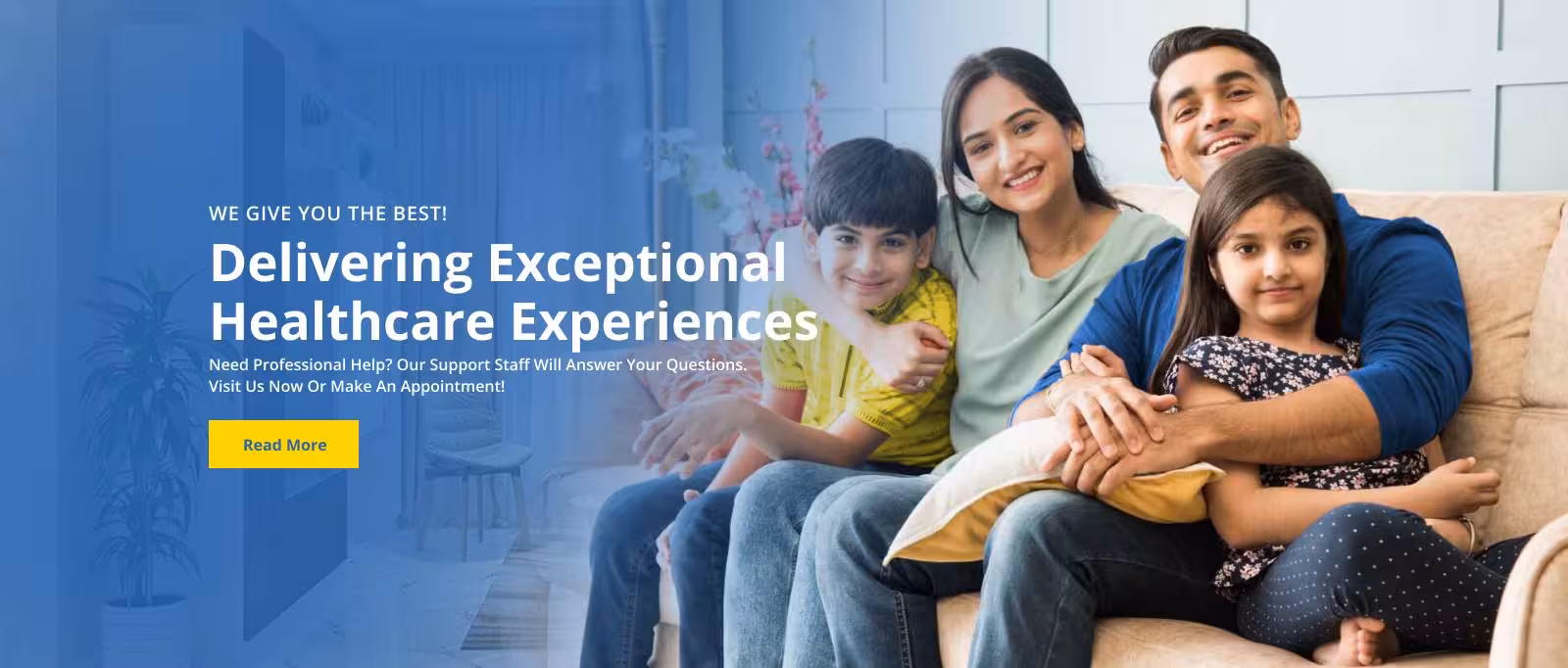 WE GIVE YOU THE BEST!

Delivering Exceptional Healthcare Experiences

Need Professional Help? Our Support Staff Will Answer Your Questions. Visit Us Now Or Make An Appointment!

Read More